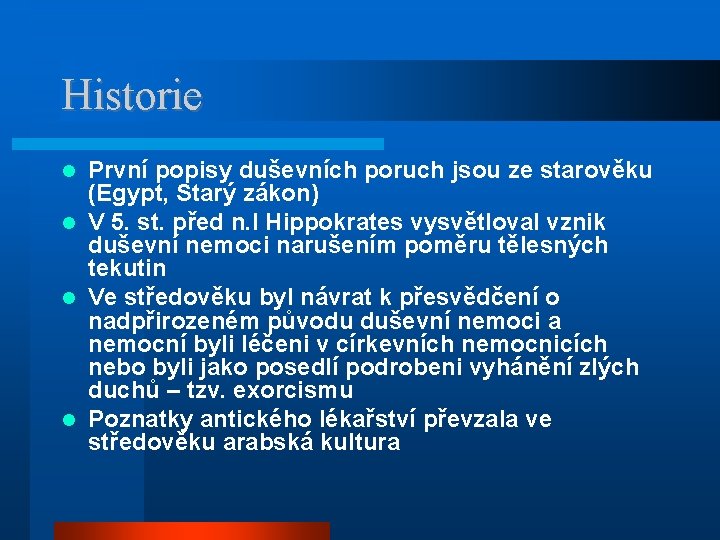 Historie

- První popisy duševních poruch jsou ze starověku (Egypt, Starý zákon)
- V 5. st. před n.l Hippokrates vysvětloval vznik duševní nemoci narušením poměru tělesných tekutin
- Ve středověku byl návrat k přesvědčení o nadpřirozeném původu duševní nemoci a nemocní byli léčeni v církevních nemocnicích nebo byli jako posedlí podrobeni vyhánění zlých duchů – tzv. exorcismu
- Poznatky antického lékařství převzala ve středověku arabská kultura